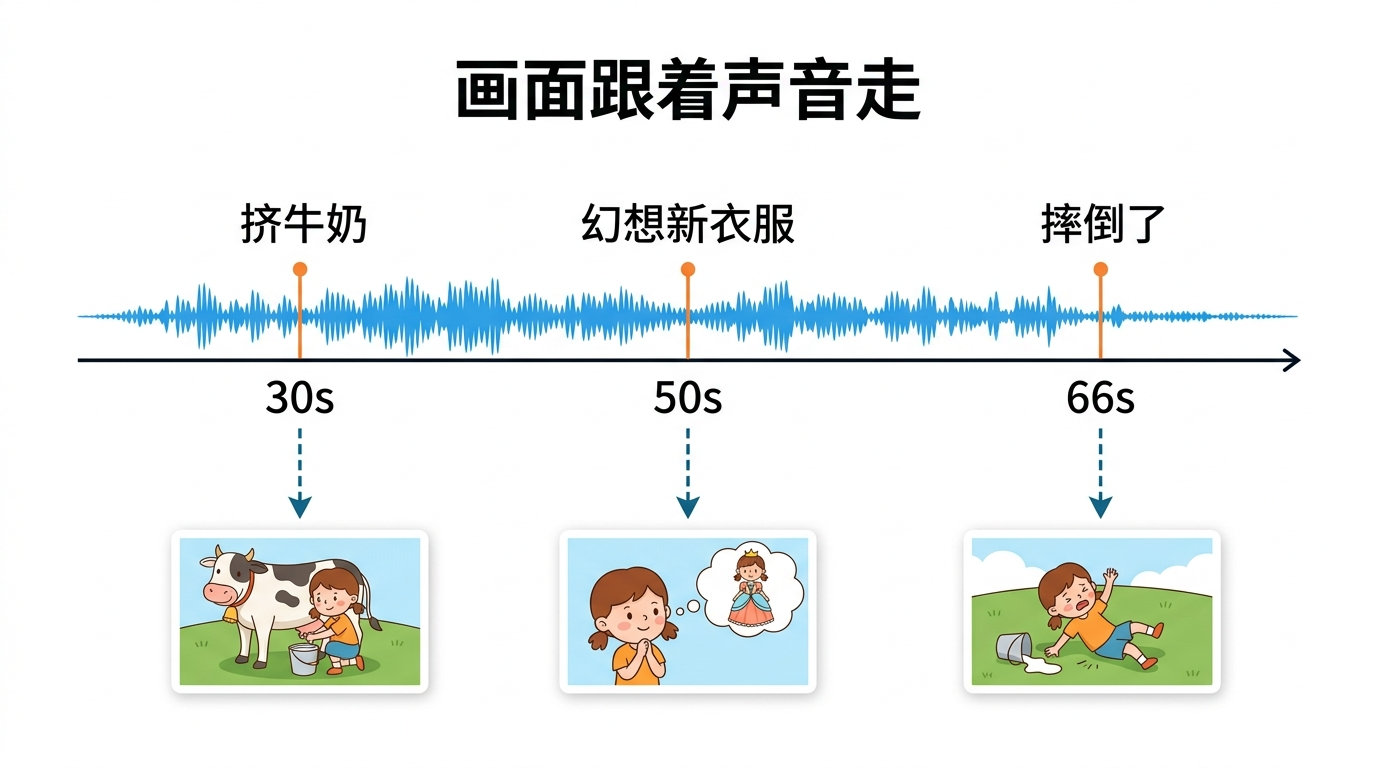 画面跟着声音走

挤牛奶

幻想新衣服

摔倒了

30s

50s

66s